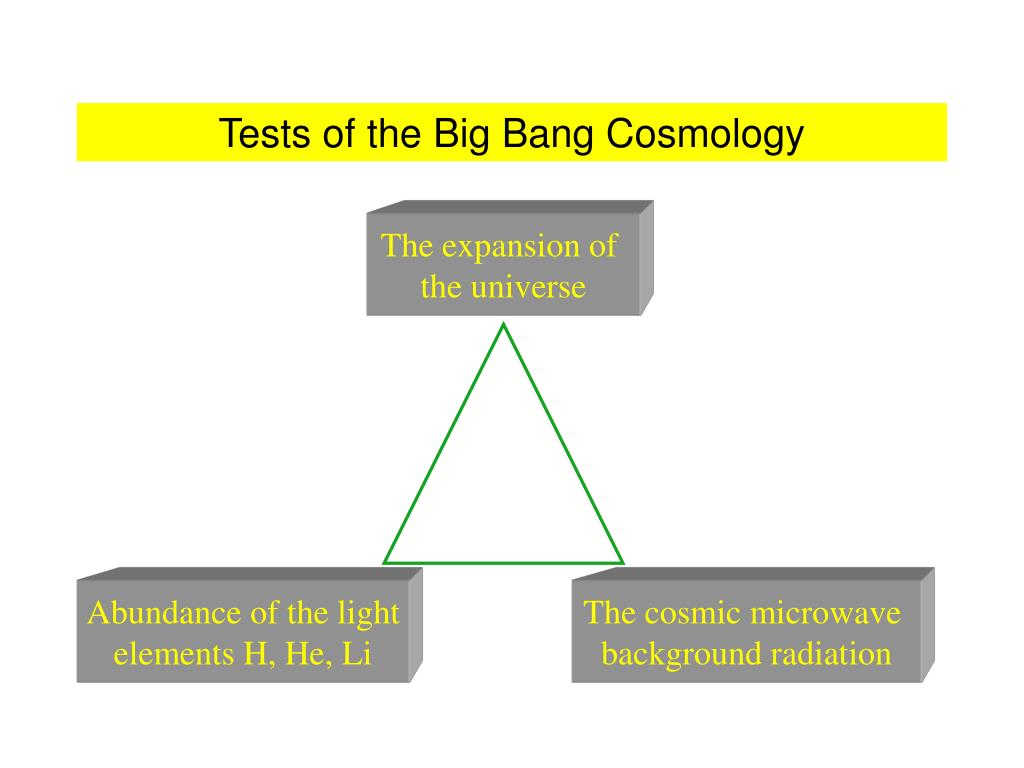 Tests of the Big Bang Cosmology

The expansion of the universe

Abundance of the light elements H, He, Li

The cosmic microwave background radiation